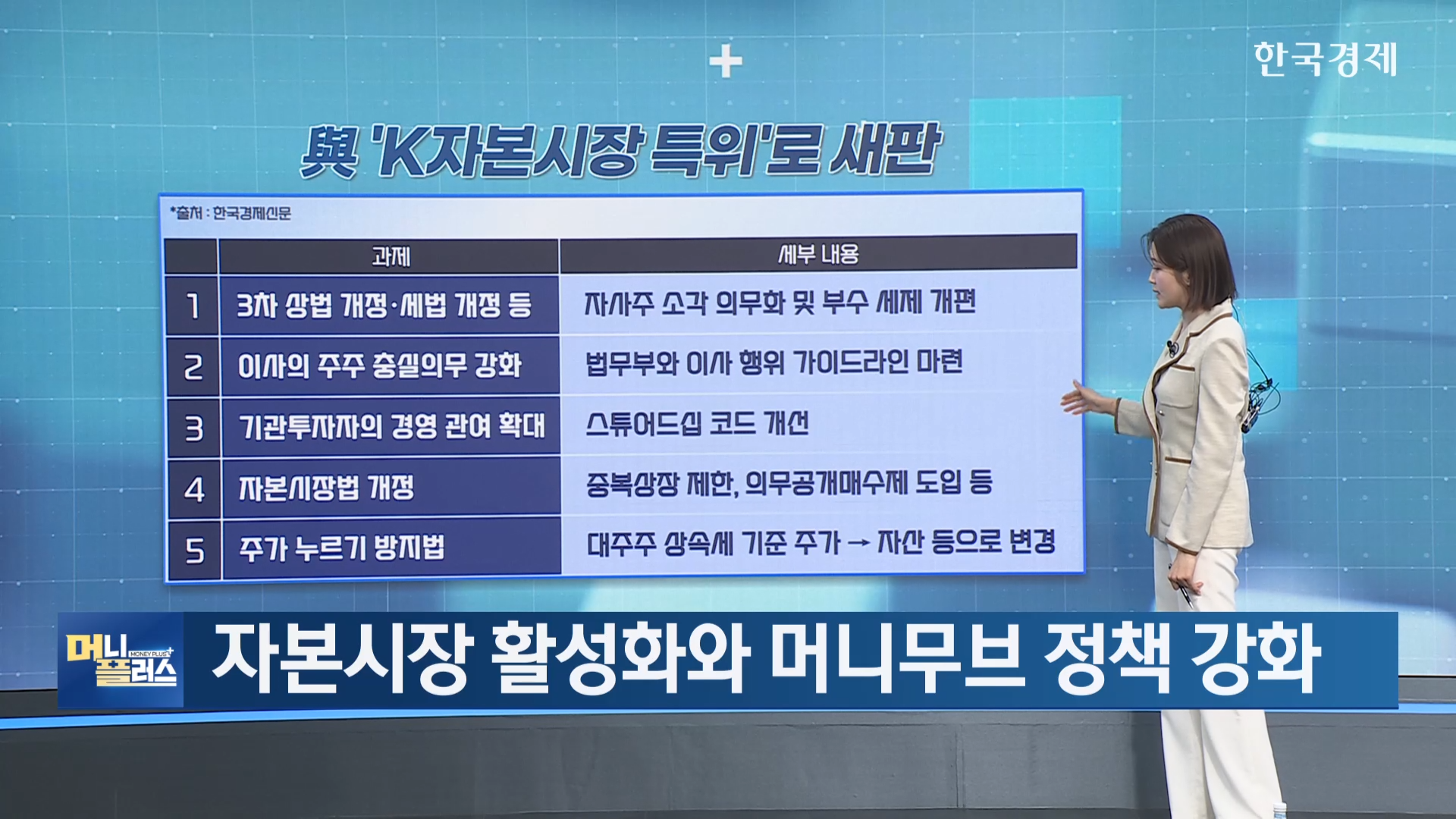 한국경제

與 'K자본시장 특위'로 새판

*출처 : 한국경제신문

|  | 과제 | 세부 내용 |
|---|---|---|
| 1 | 3차 상법 개정·세법 개정 등 | 자사주 소각 의무화 및 부수 세제 개편 |
| 2 | 이사의 주주 충실의무 강화 | 법무부와 이사 행위 가이드라인 마련 |
| 3 | 기관투자자의 경영 관여 확대 | 스튜어드십 코드 개선 |
| 4 | 자본시장법 개정 | 중복상장 제한, 의무공개매수제 도입 등 |
| 5 | 주가 누르기 방지법 | 대주주 상속세 기준 주가 → 자산 등으로 변경 |

머니 플러스 MONEY PLUS

자본시장 활성화와 머니무브 정책 강화